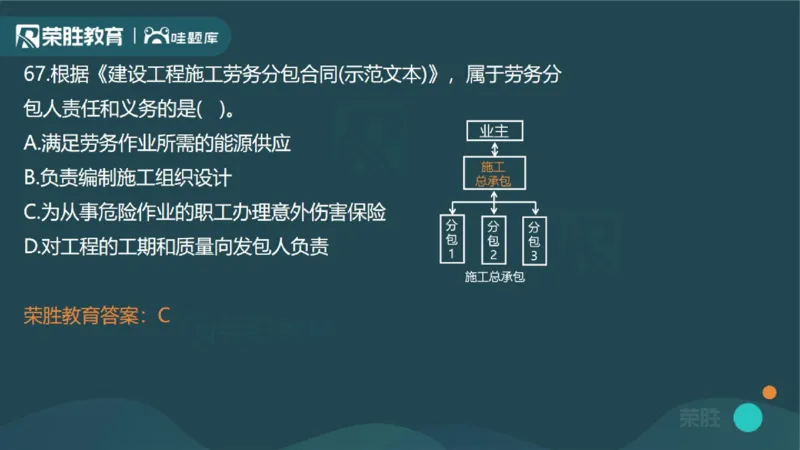 荣胜教育 | 哇题库

67.根据《建设工程施工劳务分包合同(示范文本)》，属于劳务分包人责任和义务的是(   )。

A.满足劳务作业所需的能源供应

B.负责编制施工组织设计

C.为从事危险作业的职工办理意外伤害保险

D.对工程的工期和质量向发包人负责

业主

施工总承包

分包1

分包2

分包3

施工总承包

荣胜教育答案：C

荣胜